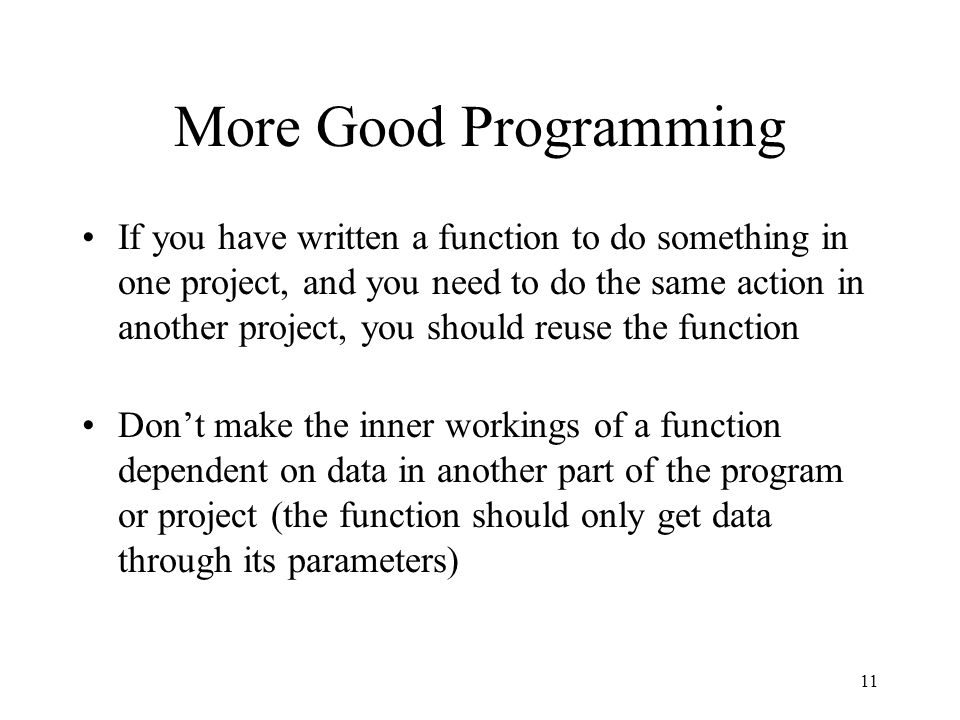 More Good Programming

• If you have written a function to do something in one project, and you need to do the same action in another project, you should reuse the function

• Don’t make the inner workings of a function dependent on data in another part of the program or project (the function should only get data through its parameters)

11